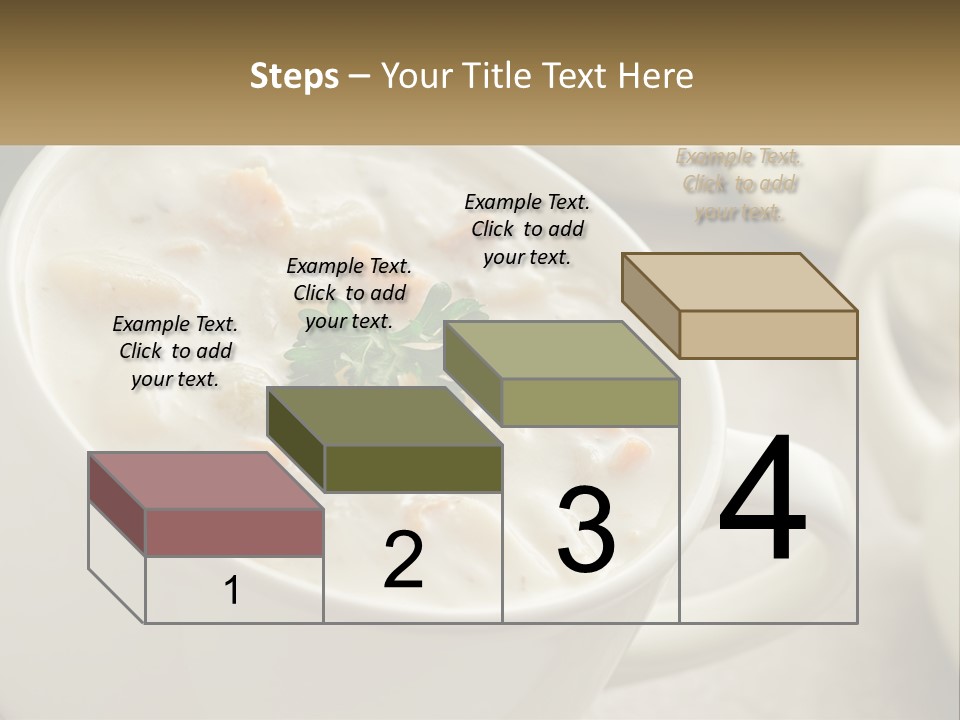 Steps – Your Title Text Here

Example Text. Click to add your text.

Example Text. Click to add your text.

Example Text. Click to add your text.

Example Text. Click to add your text.

1

2

3

4